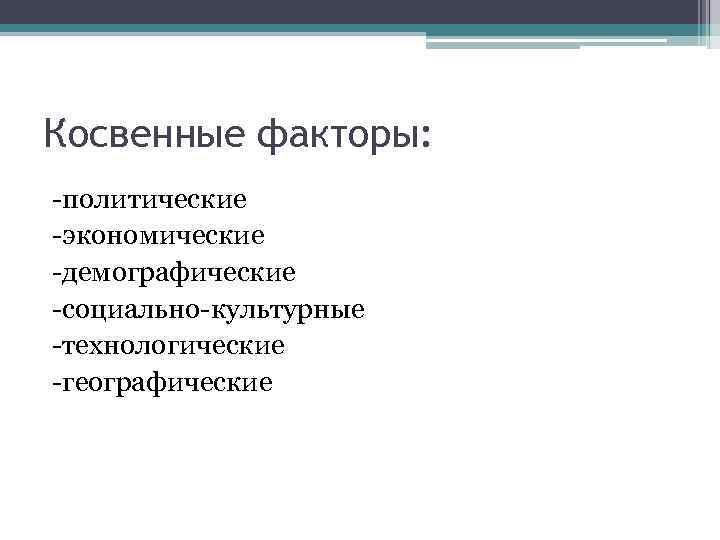 Косвенные факторы:

-политические
-экономические
-демографические
-социально-культурные
-технологические
-географические